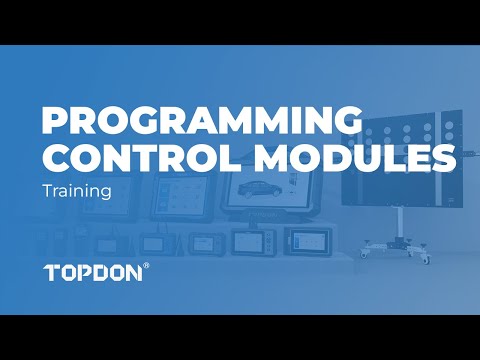 PROGRAMMING CONTROL MODULES

Training

TOPDON®